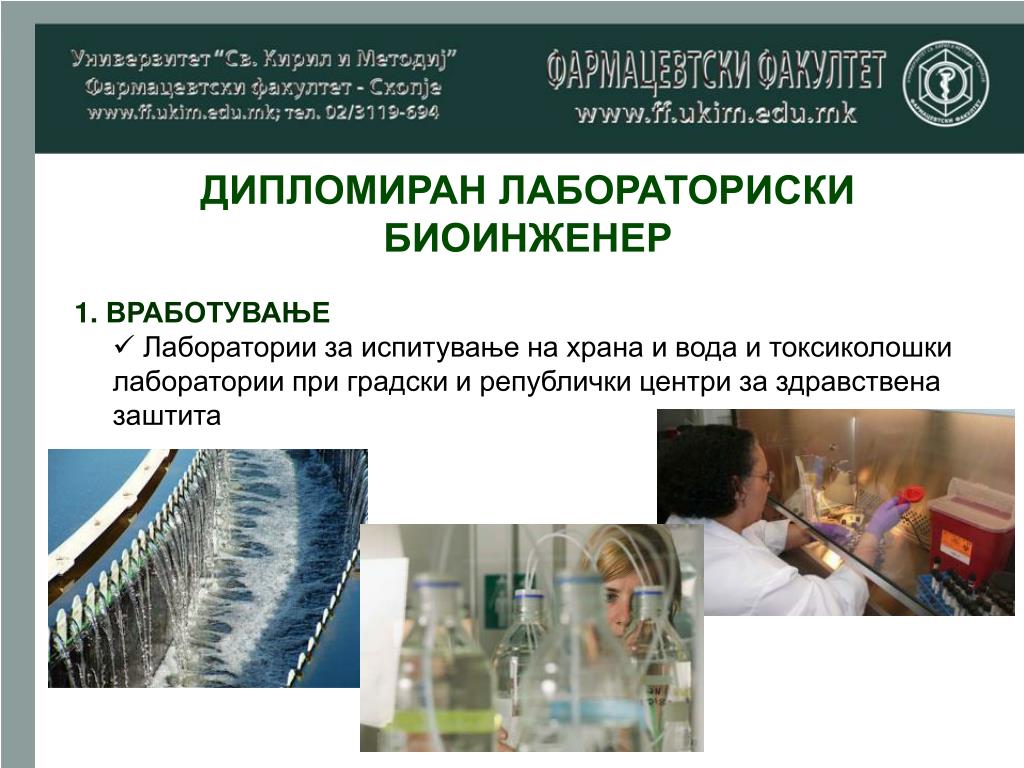 Универзитет "Св. Кирил и Методиј"
Фармацевтски факултет - Скопје
www.ff.ukim.edu.mk; тел. 02/3119-694

ФАРМАЦЕВТСКИ ФАКУЛТЕТ
www.ff.ukim.edu.mk

ДИПЛОМИРАН ЛАБОРАТОРИСКИ БИОИНЖЕНЕР

1. ВРАБОТУВАЊЕ
✓ Лаборатории за испитување на храна и вода и токсиколошки лаборатории при градски и републички центри за здравствена заштита